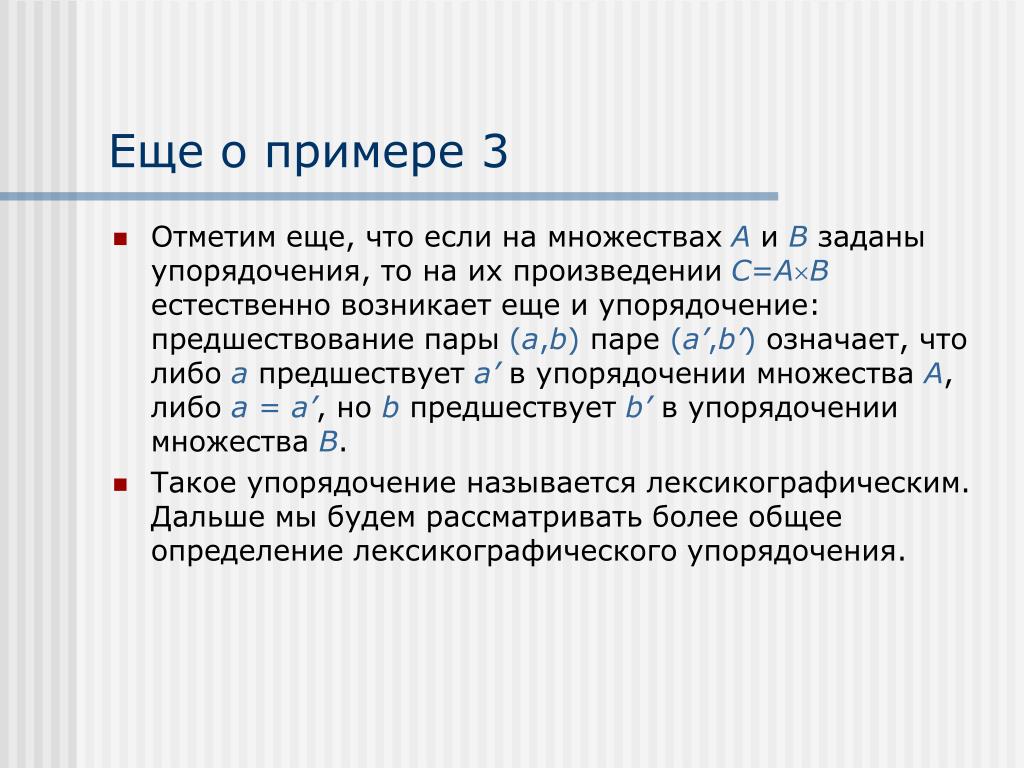 Еще о примере 3

Отметим еще, что если на множествах $A$ и $B$ заданы упорядочения, то на их произведении $C=A\times B$ естественно возникает еще и упорядочение: предшествование пары $(a,b)$ паре $(a',b')$ означает, что либо $a$ предшествует $a'$ в упорядочении множества $A$, либо $a = a'$, но $b$ предшествует $b'$ в упорядочении множества $B$.

Такое упорядочение называется лексикографическим. Дальше мы будем рассматривать более общее определение лексикографического упорядочения.